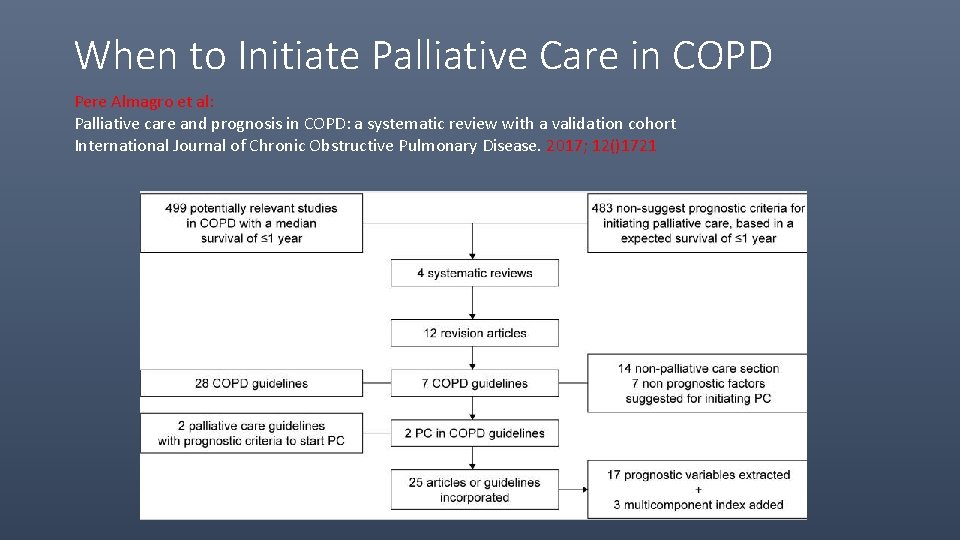 When to Initiate Palliative Care in COPD

Pere Almagro et al:
Palliative care and prognosis in COPD: a systematic review with a validation cohort
International Journal of Chronic Obstructive Pulmonary Disease. 2017; 12()1721

499 potentially relevant studies in COPD with a median survival of ≤1 year

483 non-suggest prognostic criteria for initiating palliative care, based in a expected survival of ≤1 year

4 systematic reviews

12 revision articles

28 COPD guidelines

7 COPD guidelines

14 non-palliative care section
7 non prognostic factors suggested for initiating PC

2 palliative care guidelines with prognostic criteria to start PC

2 PC in COPD guidelines

25 articles or guidelines incorporated

17 prognostic variables extracted
+
3 multicomponent index added